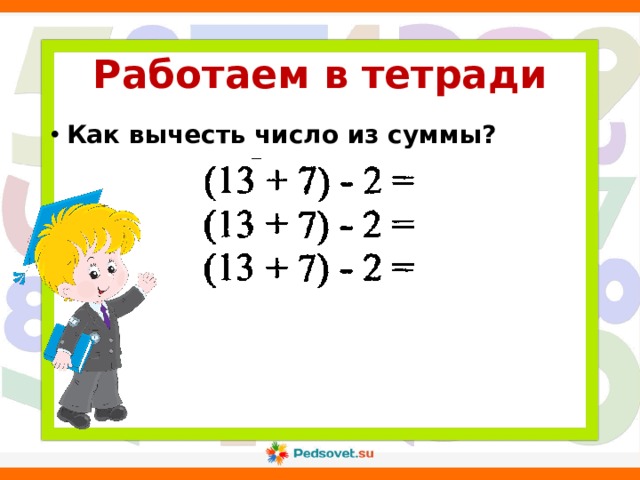 Работаем в тетради

• Как вычесть число из суммы?

$(13 + 7) - 2 =$
$(13 + 7) - 2 =$
$(13 + 7) - 2 =$

Pedsovet.su